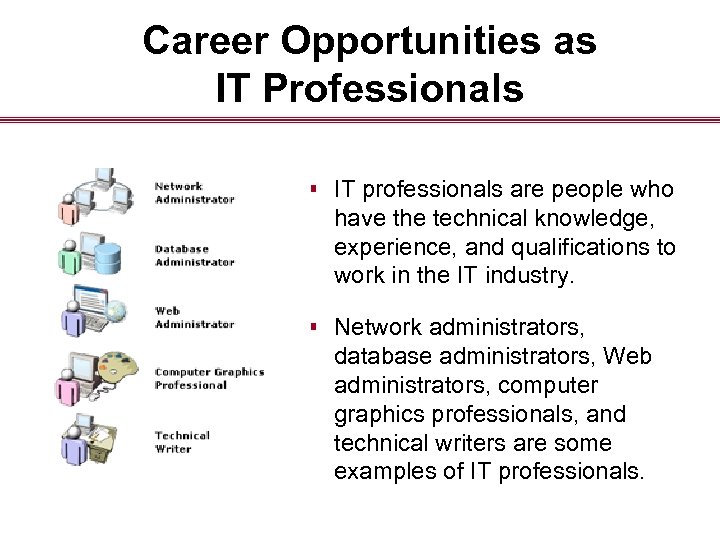 Career Opportunities as IT Professionals

Network Administrator

Database Administrator

Web Administrator

Computer Graphics Professional

Technical Writer

▪ IT professionals are people who have the technical knowledge, experience, and qualifications to work in the IT industry.

▪ Network administrators, database administrators, Web administrators, computer graphics professionals, and technical writers are some examples of IT professionals.